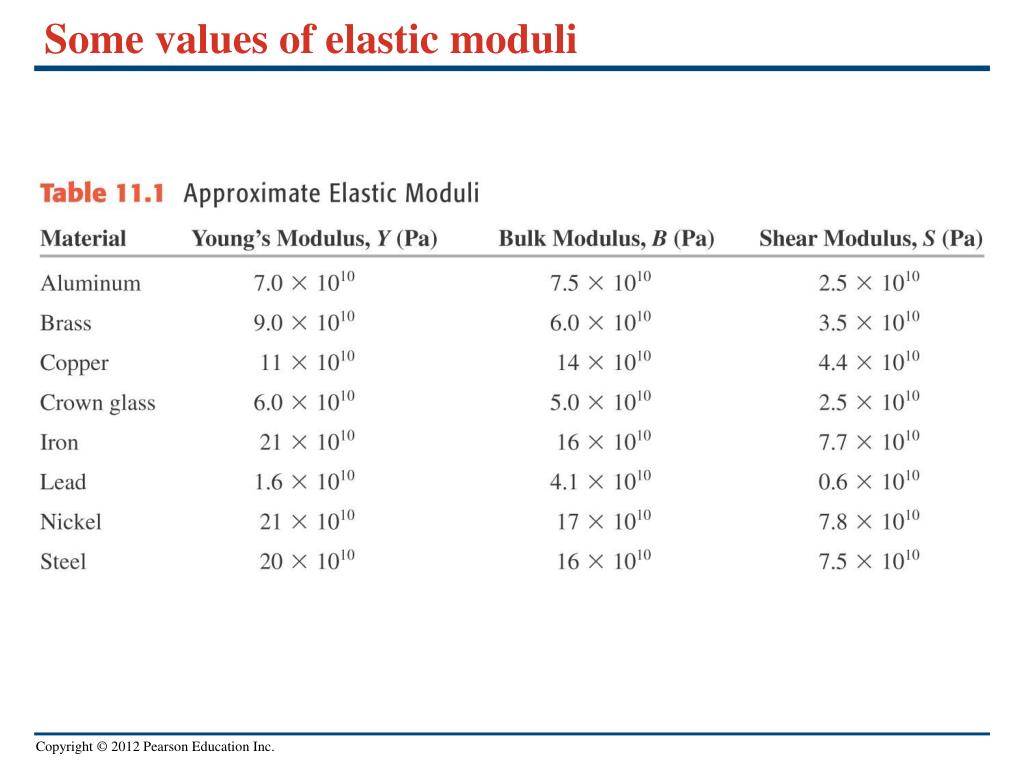 Some values of elastic moduli

Table 11.1 Approximate Elastic Moduli

| Material | Young's Modulus, $Y$ (Pa) | Bulk Modulus, $B$ (Pa) | Shear Modulus, $S$ (Pa) |
|---|---|---|---|
| Aluminum | $7.0 \times 10^{10}$ | $7.5 \times 10^{10}$ | $2.5 \times 10^{10}$ |
| Brass | $9.0 \times 10^{10}$ | $6.0 \times 10^{10}$ | $3.5 \times 10^{10}$ |
| Copper | $11 \times 10^{10}$ | $14 \times 10^{10}$ | $4.4 \times 10^{10}$ |
| Crown glass | $6.0 \times 10^{10}$ | $5.0 \times 10^{10}$ | $2.5 \times 10^{10}$ |
| Iron | $21 \times 10^{10}$ | $16 \times 10^{10}$ | $7.7 \times 10^{10}$ |
| Lead | $1.6 \times 10^{10}$ | $4.1 \times 10^{10}$ | $0.6 \times 10^{10}$ |
| Nickel | $21 \times 10^{10}$ | $17 \times 10^{10}$ | $7.8 \times 10^{10}$ |
| Steel | $20 \times 10^{10}$ | $16 \times 10^{10}$ | $7.5 \times 10^{10}$ |

Copyright © 2012 Pearson Education Inc.